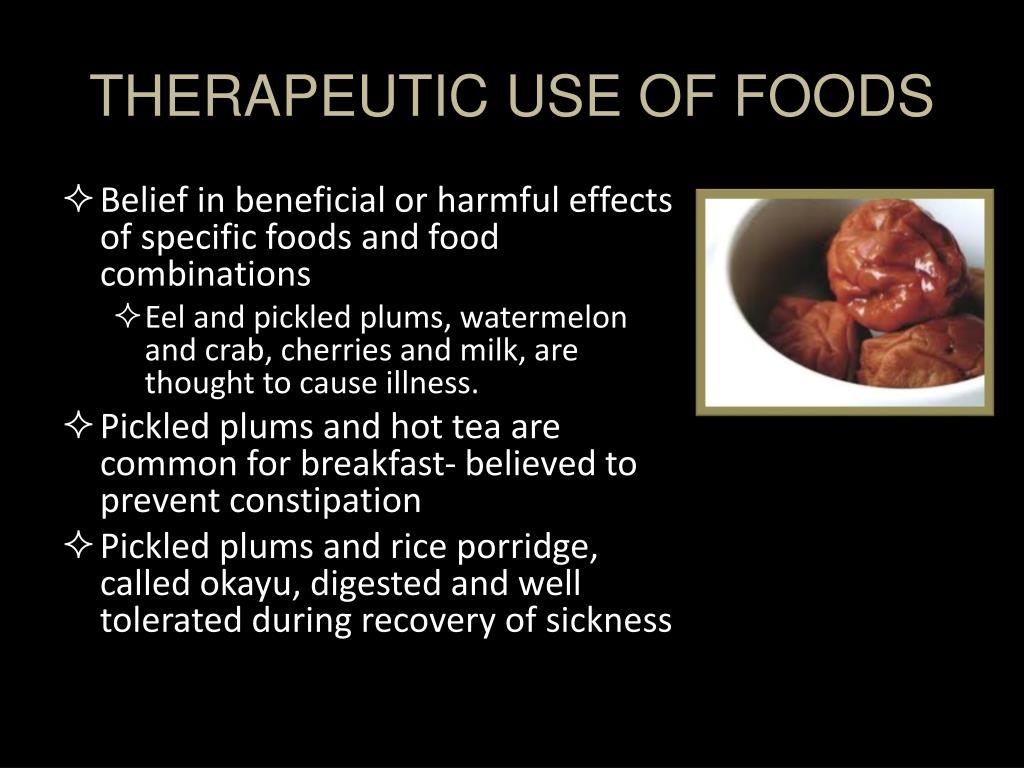 THERAPEUTIC USE OF FOODS

✧ Belief in beneficial or harmful effects of specific foods and food combinations

✧ Eel and pickled plums, watermelon and crab, cherries and milk, are thought to cause illness.

✧ Pickled plums and hot tea are common for breakfast- believed to prevent constipation

✧ Pickled plums and rice porridge, called okayu, digested and well tolerated during recovery of sickness